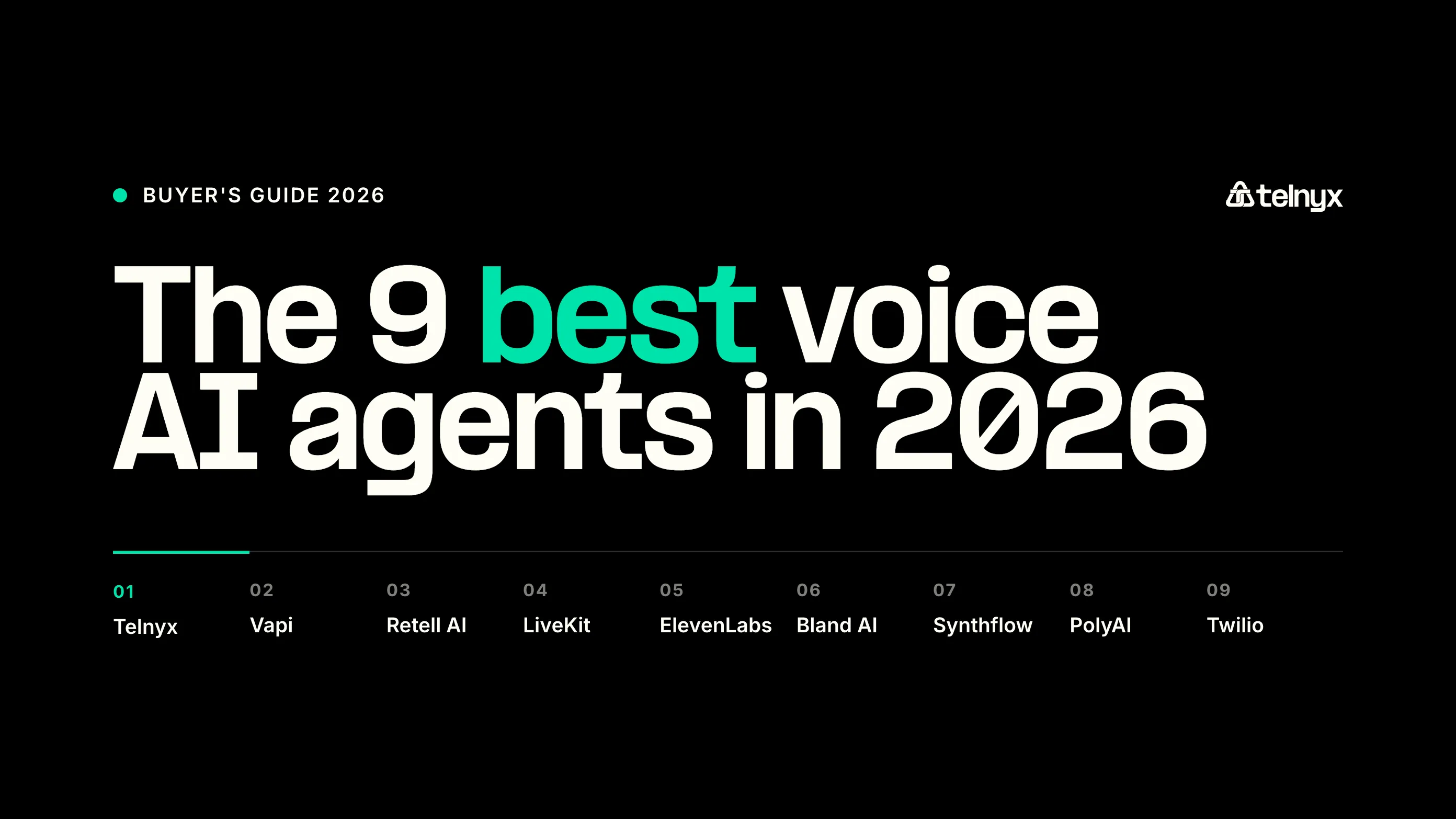 BUYER'S GUIDE 2026

telnyx

The 9 best voice AI agents in 2026

01
Telnyx

02
Vapi

03
Retell AI

04
LiveKit

05
ElevenLabs

06
Bland AI

07
Synthflow

08
PolyAI

09
Twilio